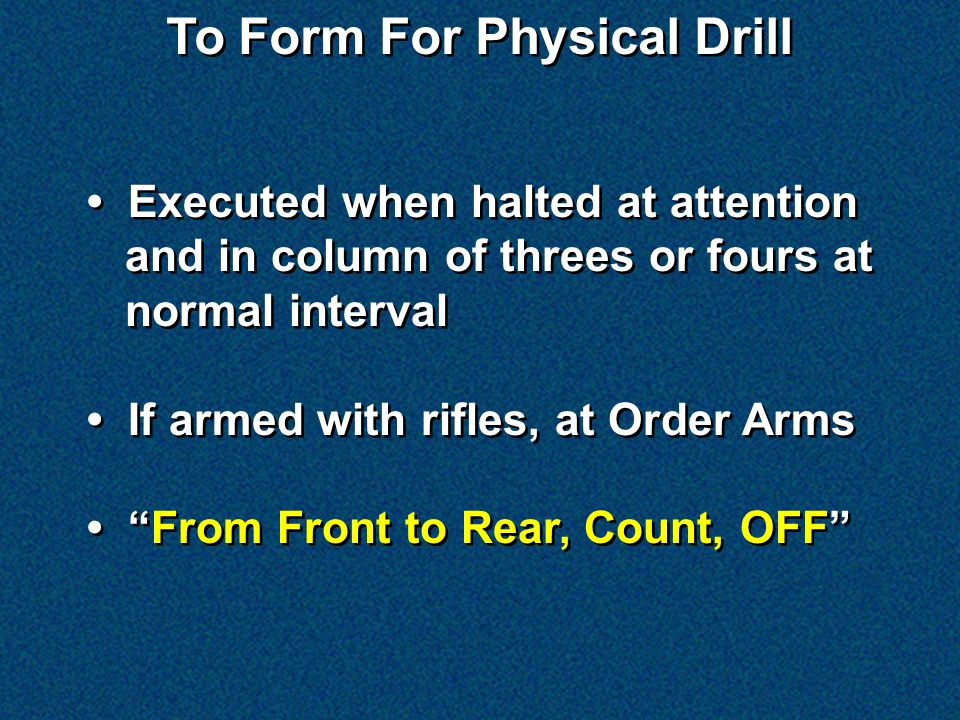 To Form For Physical Drill

• Executed when halted at attention and in column of threes or fours at normal interval

• If armed with rifles, at Order Arms

• “From Front to Rear, Count, OFF”